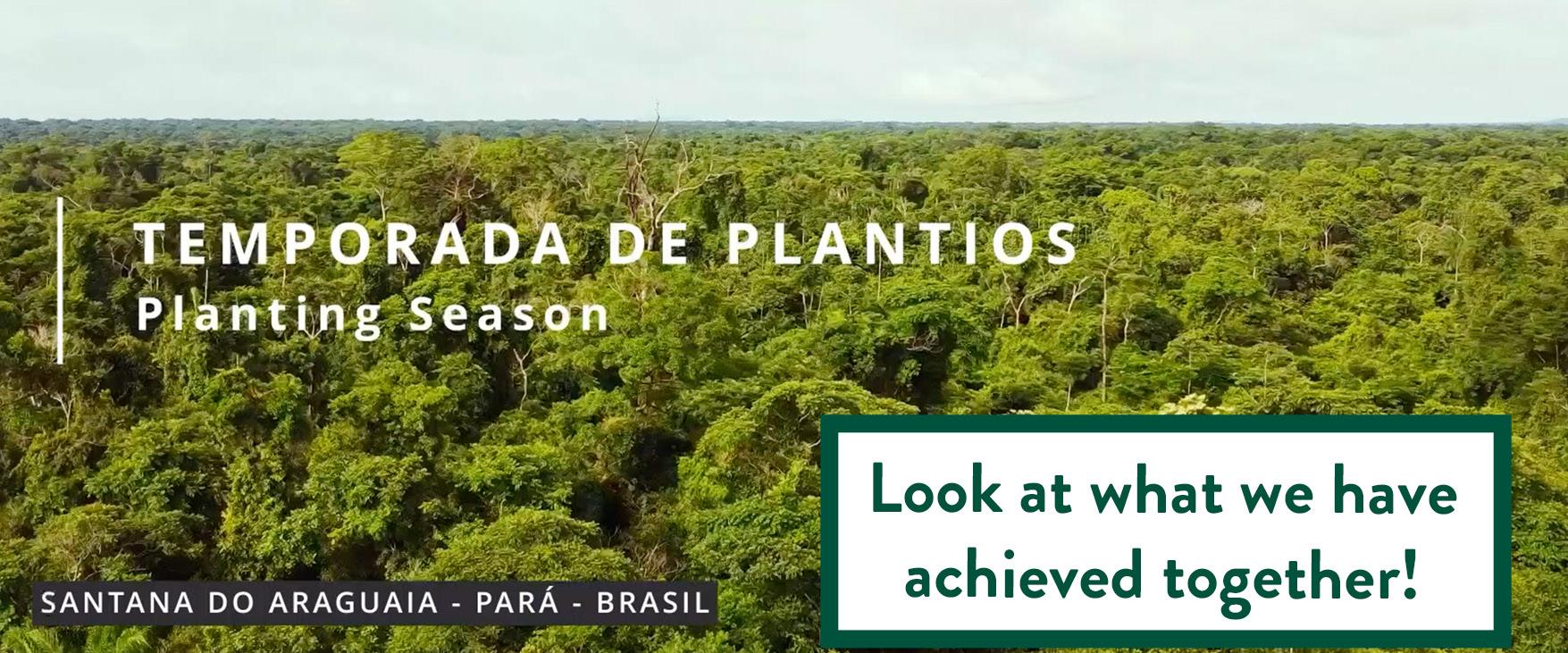 TEMPORADA DE PLANTIOS
Planting Season

SANTANA DO ARAGUAIA - PARÁ - BRASIL

Look at what we have achieved together!